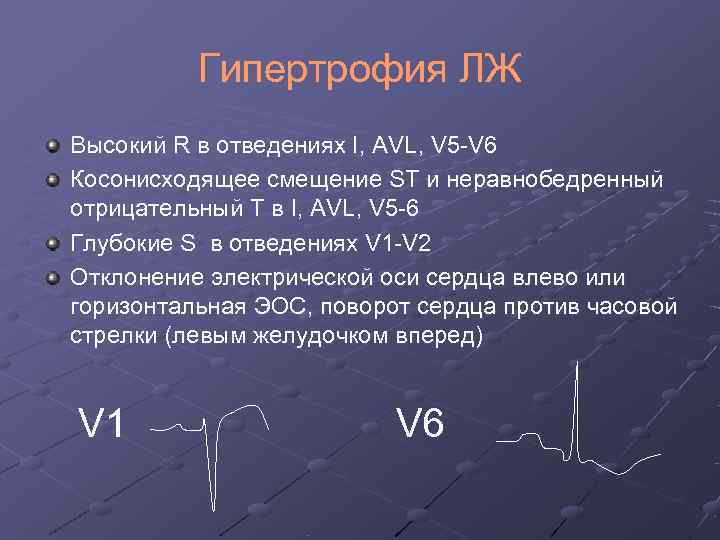 Гипертрофия ЛЖ

Высокий R в отведениях I, AVL, V5-V6

Косонисходящее смещение ST и неравнобедренный отрицательный T в I, AVL, V5-6

Глубокие S в отведениях V1-V2

Отклонение электрической оси сердца влево или горизонтальная ЭОС, поворот сердца против часовой стрелки (левым желудочком вперед)

V1

V6